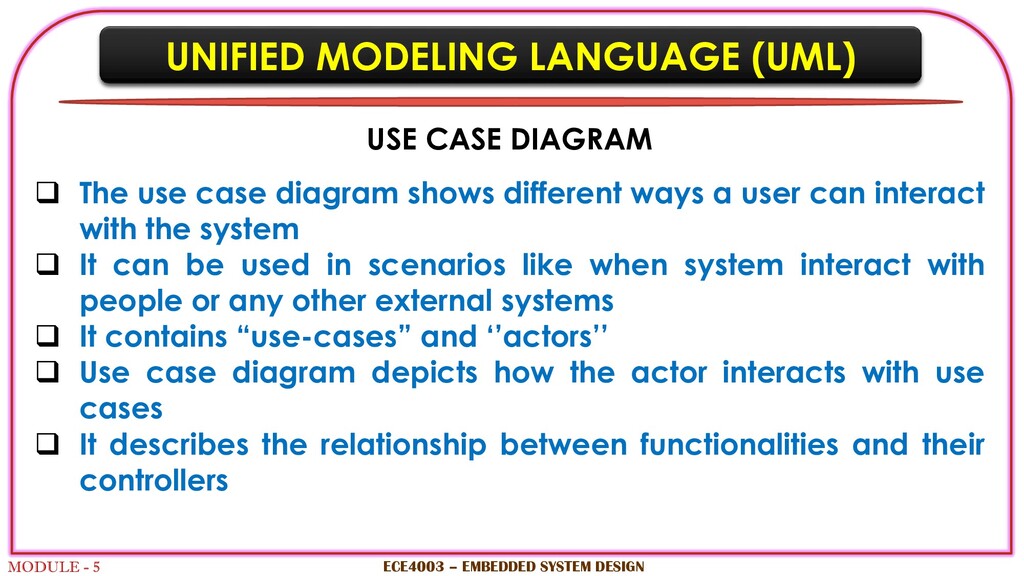 UNIFIED MODELING LANGUAGE (UML)

USE CASE DIAGRAM

❑ The use case diagram shows different ways a user can interact with the system
❑ It can be used in scenarios like when system interact with people or any other external systems
❑ It contains “use-cases” and ‘‘actors’’
❑ Use case diagram depicts how the actor interacts with use cases
❑ It describes the relationship between functionalities and their controllers

MODULE - 5

ECE4003 – EMBEDDED SYSTEM DESIGN